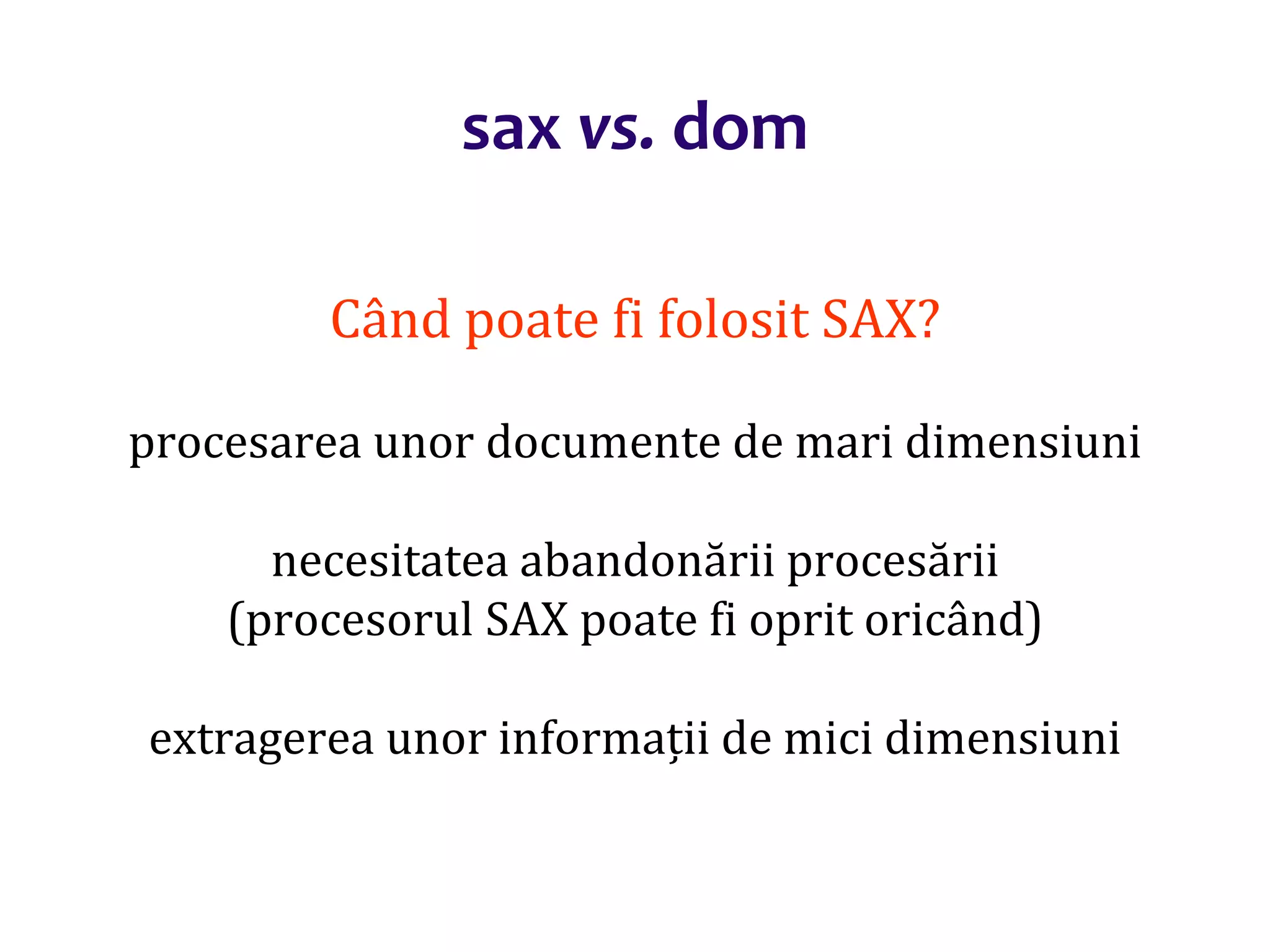 sax vs. dom

Când poate fi folosit SAX?

procesarea unor documente de mari dimensiuni

necesitatea abandonării procesării
(procesorul SAX poate fi oprit oricând)

extragerea unor informații de mici dimensiuni